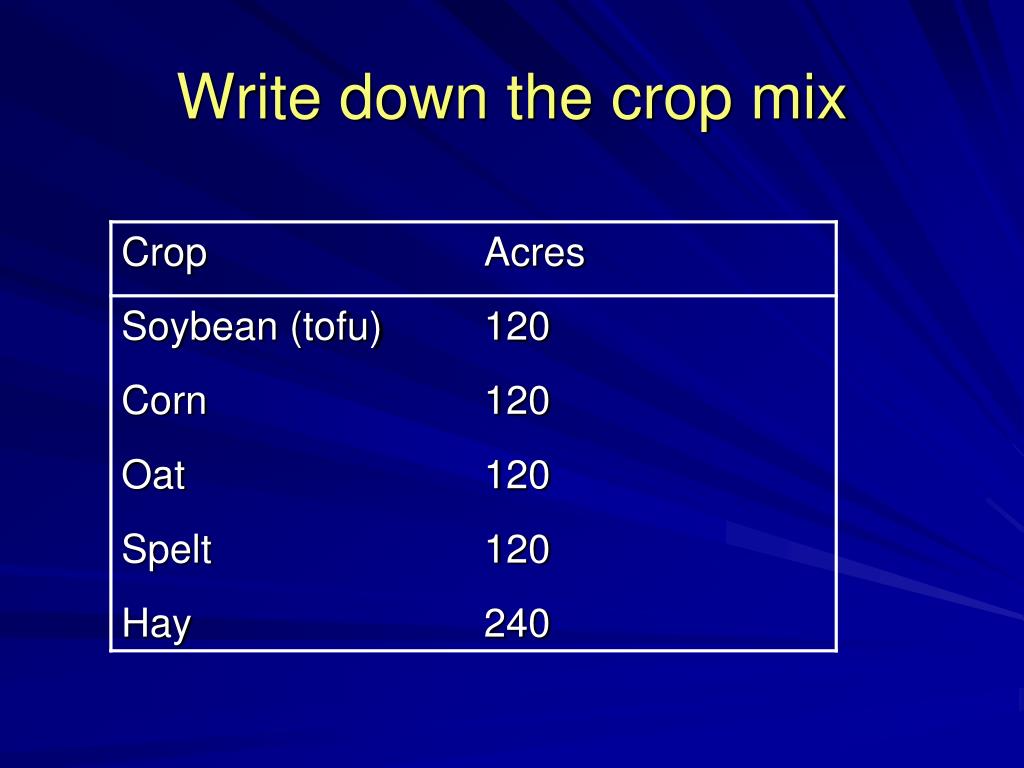 Write down the crop mix

| Crop | Acres |
|---|---|
| Soybean (tofu) | 120 |
| Corn | 120 |
| Oat | 120 |
| Spelt | 120 |
| Hay | 240 |